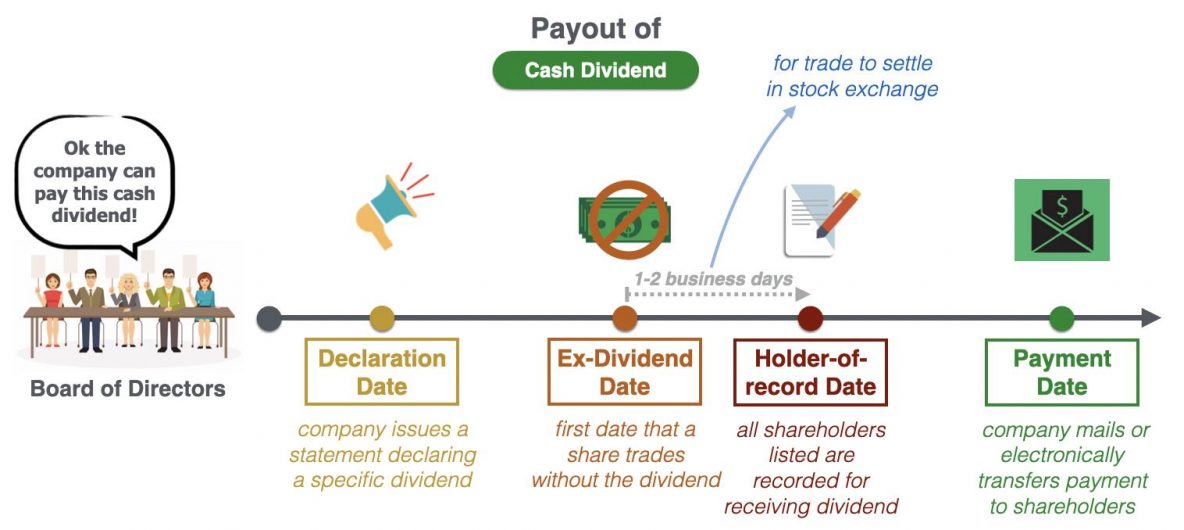 Payout of

Cash Dividend

for trade to settle in stock exchange

Ok the company can pay this cash dividend!

Board of Directors

1-2 business days

Declaration Date

company issues a statement declaring a specific dividend

Ex-Dividend Date

first date that a share trades without the dividend

Holder-of-record Date

all shareholders listed are recorded for receiving dividend

Payment Date

company mails or electronically transfers payment to shareholders